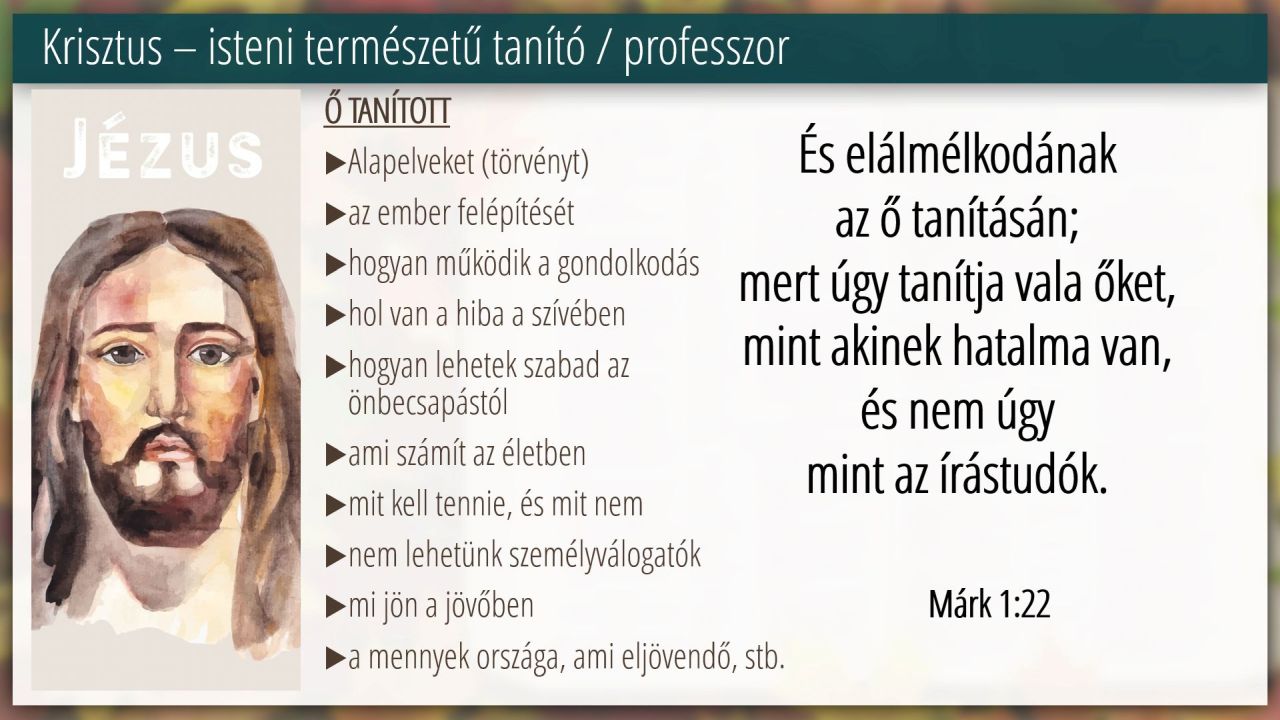 Krisztus – isteni természetű tanító / professzor

JÉZUS

Ő TANÍTOTT

▶Alapelveket (törvényt)

▶az ember felépítését

▶hogyan működik a gondolkodás

▶hol van a hiba a szívében

▶hogyan lehetek szabad az önbecsapástól

▶ami számít az életben

▶mit kell tennie, és mit nem

▶nem lehetünk személyválogatók

▶mi jön a jövőben

▶a mennyek országa, ami eljövendő, stb.

És elálmélkodának az ő tanításán; mert úgy tanítja vala őket, mint akinek hatalma van, és nem úgy mint az írástudók.

Márk 1:22